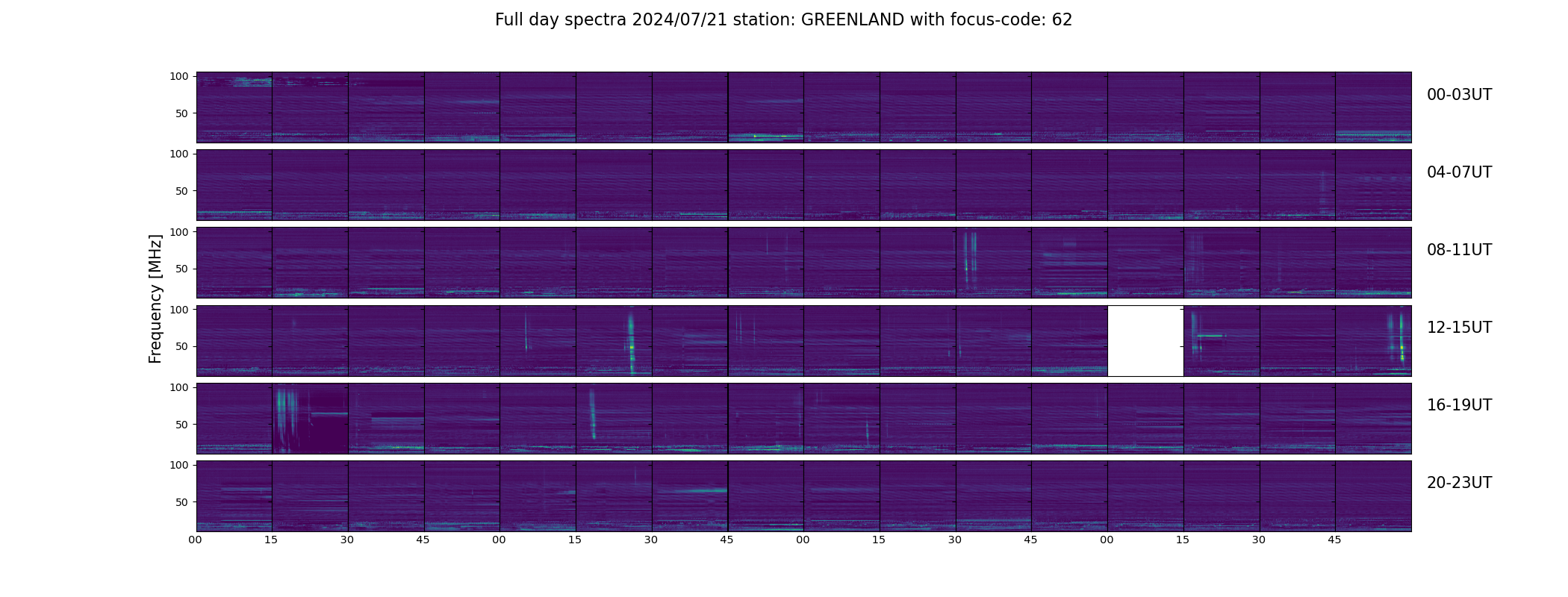 Full day spectra 2024/07/21 station: GREENLAND with focus-code: 62

Frequency [MHz]

100
50
00-03UT

100
50
04-07UT

100
50
08-11UT

100
50
12-15UT

100
50
16-19UT

100
50
20-23UT

00 15 30 45 00 15 30 45 00 15 30 45 00 15 30 45